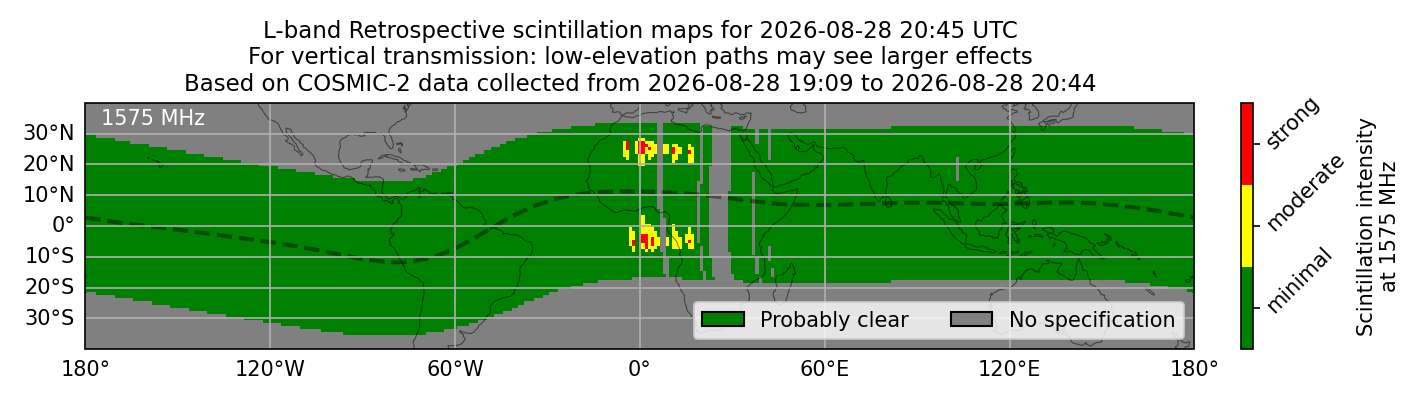 L-band Retrospective scintillation maps for 2026-08-28 20:45 UTC
For vertical transmission: low-elevation paths may see larger effects
Based on COSMIC-2 data collected from 2026-08-28 19:09 to 2026-08-28 20:44

1575 MHz

30°N
20°N
10°N
0°
10°S
20°S
30°S

180° 120°W 60°W 0° 60°E 120°E 180°

Probably clear
No specification

strong
moderate
minimal

Scintillation intensity at 1575 MHz